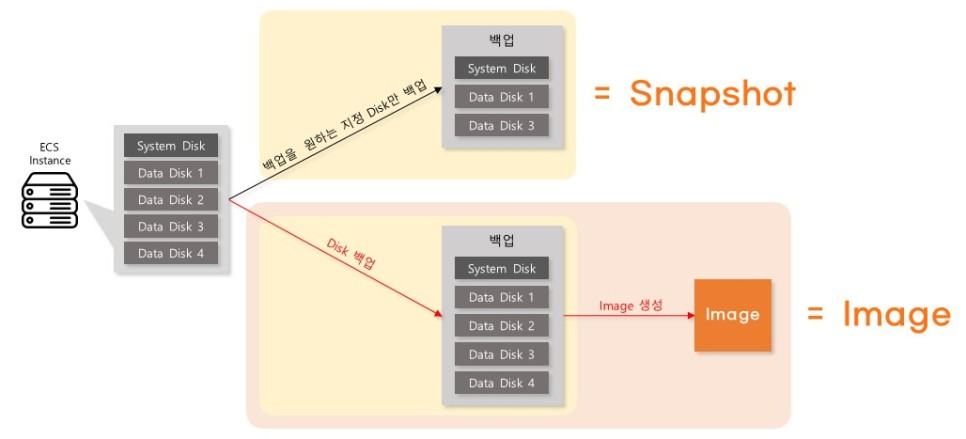 ECS Instance

System Disk
Data Disk 1
Data Disk 2
Data Disk 3
Data Disk 4

백업을 원하는 지정 Disk만 백업

백업
System Disk
Data Disk 1
Data Disk 3

= Snapshot

Disk 백업

백업
System Disk
Data Disk 1
Data Disk 2
Data Disk 3
Data Disk 4

Image 생성

Image

= Image